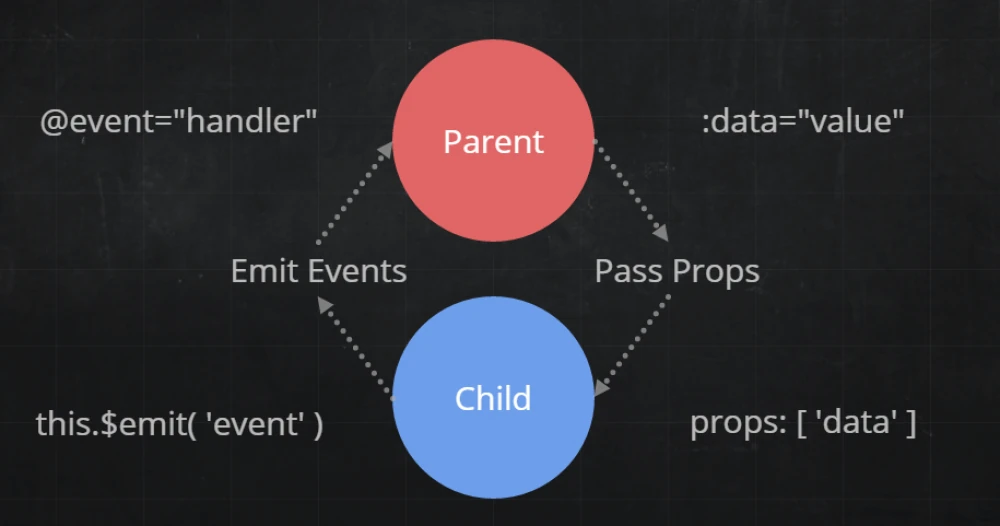 @event="handler"

Parent

:data="value"

Emit Events

Pass Props

this.$emit( 'event' )

Child

props: [ 'data' ]